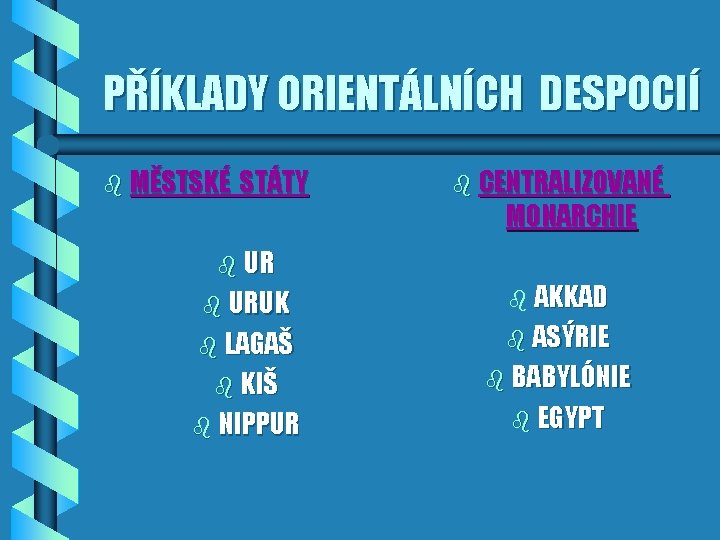 PŘÍKLADY ORIENTÁLNÍCH DESPOCIÍ

MĚSTSKÉ STÁTY

UR
URUK
LAGAŠ
KIŠ
NIPPUR

CENTRALIZOVANÉ MONARCHIE

AKKAD
ASÝRIE
BABYLÓNIE
EGYPT